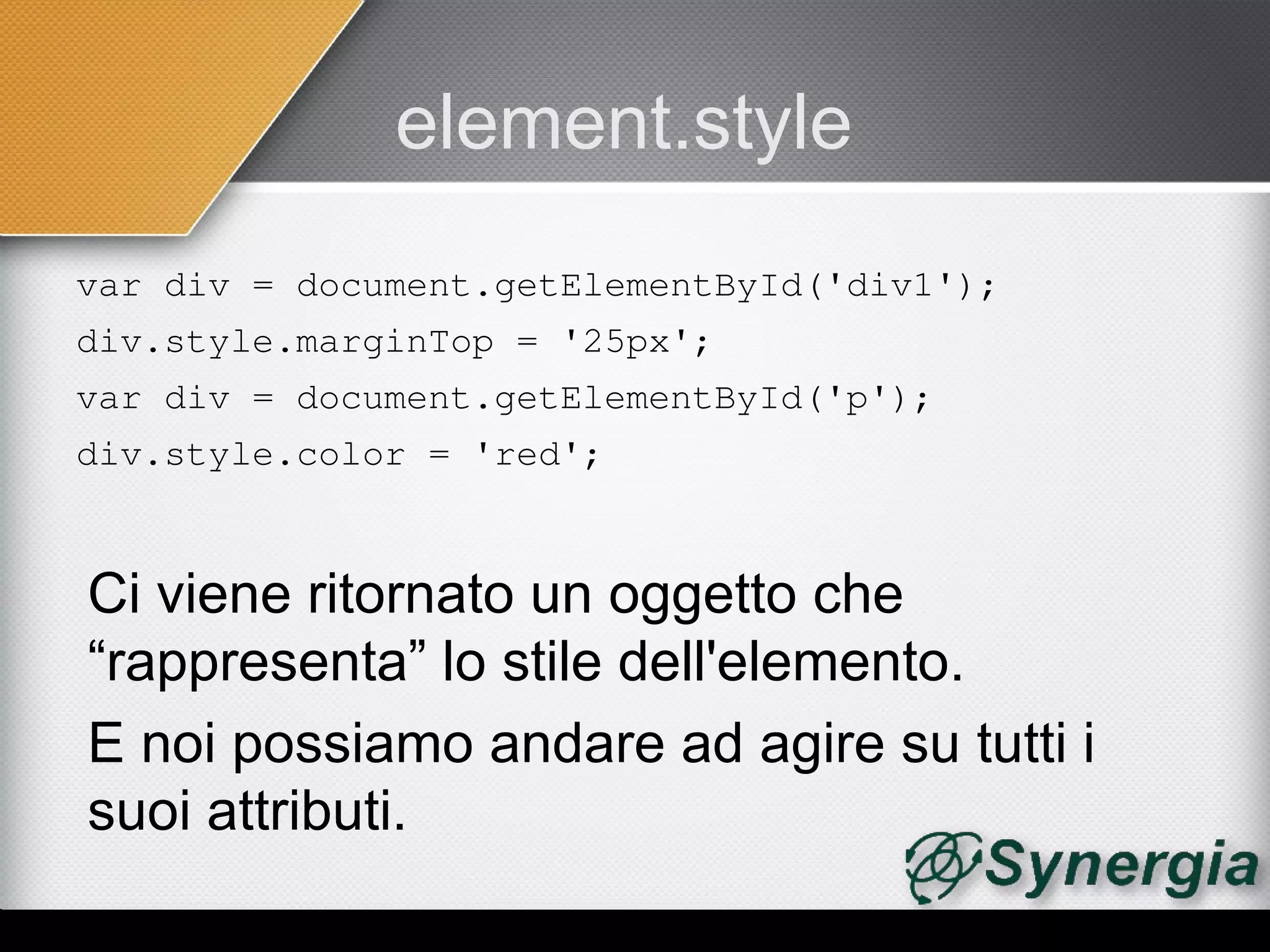 element.style

var div = document.getElementById('div1');
div.style.marginTop = '25px';
var div = document.getElementById('p');
div.style.color = 'red';

Ci viene ritornato un oggetto che “rappresenta” lo stile dell'elemento.

E noi possiamo andare ad agire su tutti i suoi attributi.

Synergia